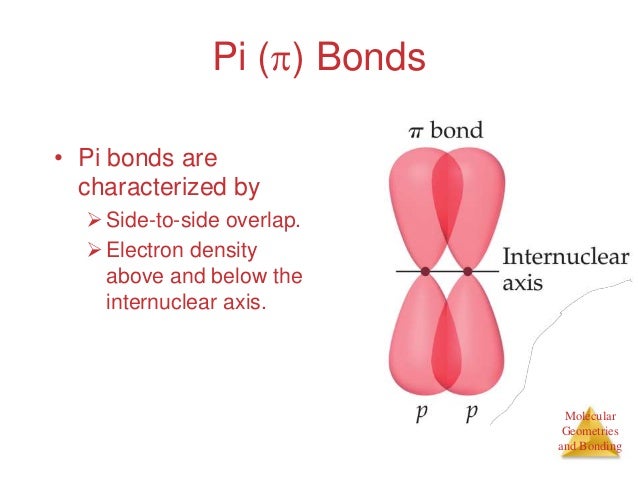 Pi ($\pi$) Bonds

• Pi bonds are characterized by
➢ Side-to-side overlap.
➢ Electron density above and below the internuclear axis.

$\pi$ bond

Internuclear axis

$p$ $p$

Molecular Geometries and Bonding